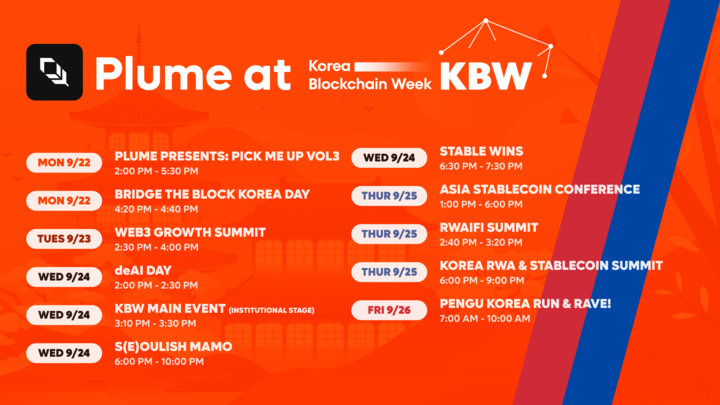 Plume at Korea Blockchain Week KBW

MON 9/22
PLUME PRESENTS: PICK ME UP VOL3
2:00 PM - 5:30 PM

MON 9/22
BRIDGE THE BLOCK KOREA DAY
4:20 PM - 4:40 PM

TUES 9/23
WEB3 GROWTH SUMMIT
2:30 PM - 4:00 PM

WED 9/24
deAI DAY
2:00 PM - 2:30 PM

WED 9/24
KBW MAIN EVENT (INSTITUTIONAL STAGE)
3:10 PM - 3:30 PM

WED 9/24
S(E)OULISH MAMO
6:00 PM - 10:00 PM

WED 9/24
STABLE WINS
6:30 PM - 7:30 PM

THUR 9/25
ASIA STABLECOIN CONFERENCE
1:00 PM - 6:00 PM

THUR 9/25
RWAIFI SUMMIT
2:40 PM - 3:20 PM

THUR 9/25
KOREA RWA & STABLECOIN SUMMIT
6:00 PM - 9:00 PM

FRI 9/26
PENGU KOREA RUN & RAVE!
7:00 AM - 10:00 AM